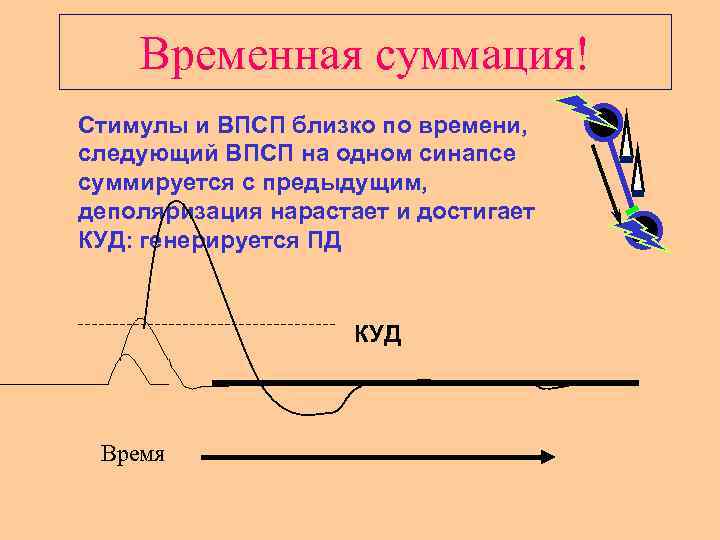 Временная суммация!

Стимулы и ВПСП близко по времени, следующий ВПСП на одном синапсе суммируется с предыдущим, деполяризация нарастает и достигает КУД: генерируется ПД

КУД

Время